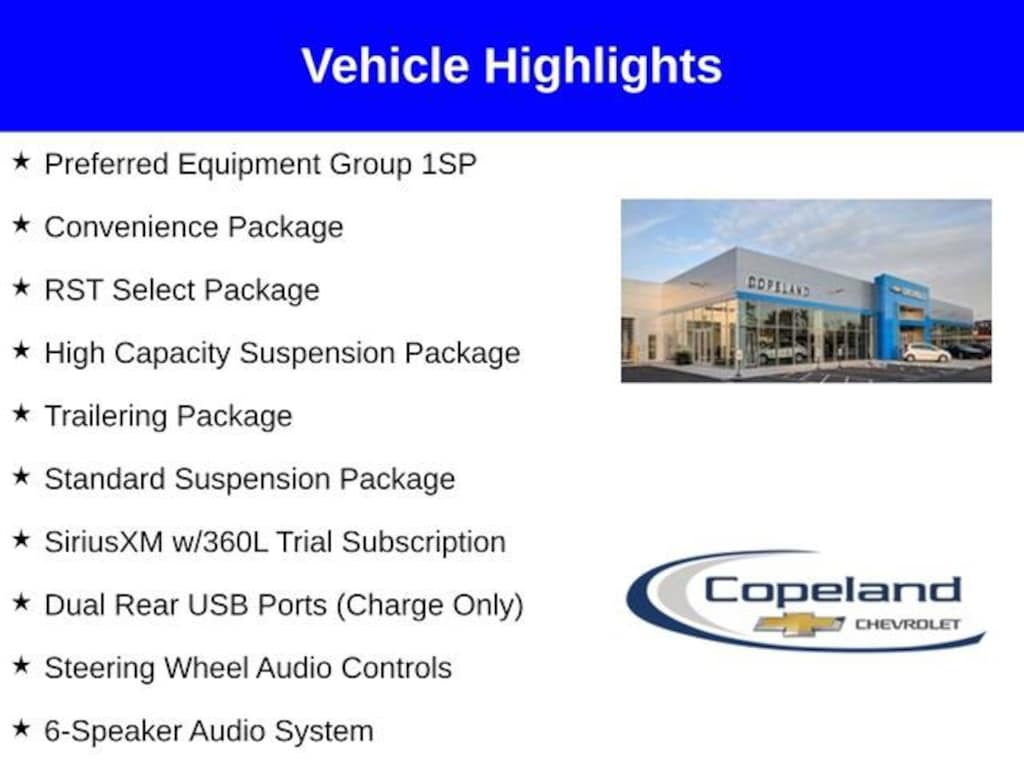 Vehicle Highlights

★ Preferred Equipment Group 1SP

★ Convenience Package

★ RST Select Package

★ High Capacity Suspension Package

★ Trailering Package

★ Standard Suspension Package

★ SiriusXM w/360L Trial Subscription

★ Dual Rear USB Ports (Charge Only)

★ Steering Wheel Audio Controls

★ 6-Speaker Audio System

COPELAND

Copeland
CHEVROLET